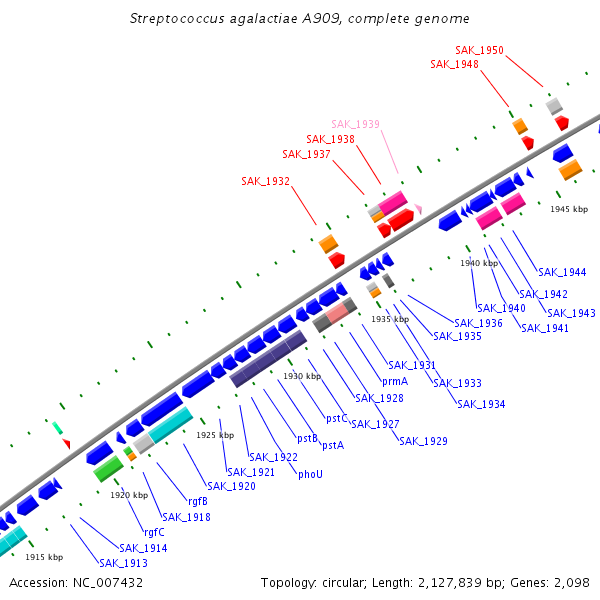 Streptococcus agalactiae A909, complete genome

SAK_1950
SAK_1948
SAK_1939
SAK_1938
SAK_1937
SAK_1932

1945 kbp
1940 kbp
1935 kbp
1930 kbp
1925 kbp
1920 kbp
1915 kbp

SAK_1944
SAK_1942
SAK_1943
SAK_1940
SAK_1941
SAK_1936
SAK_1935
SAK_1931
prmA
SAK_1933
SAK_1934
SAK_1928
pstC
SAK_1927
SAK_1929
pstB
pstA
SAK_1922
SAK_1921
phoU
SAK_1920
rgfB
SAK_1918
rgfC
SAK_1914
SAK_1913

Accession: NC_007432

Topology: circular; Length: 2,127,839 bp; Genes: 2,098